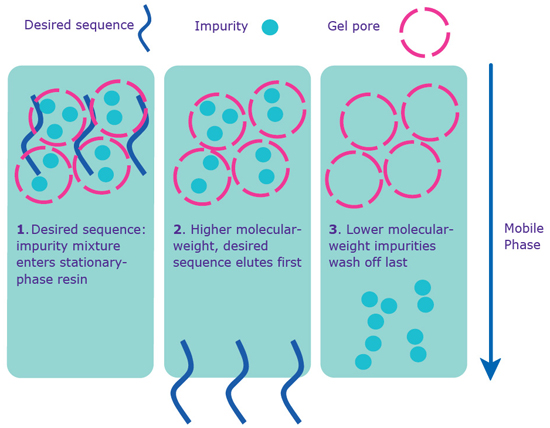 Desired sequence

Impurity

Gel pore

1. Desired sequence: impurity mixture enters stationary-phase resin

2. Higher molecular-weight, desired sequence elutes first

3. Lower molecular-weight impurities wash off last

Mobile Phase